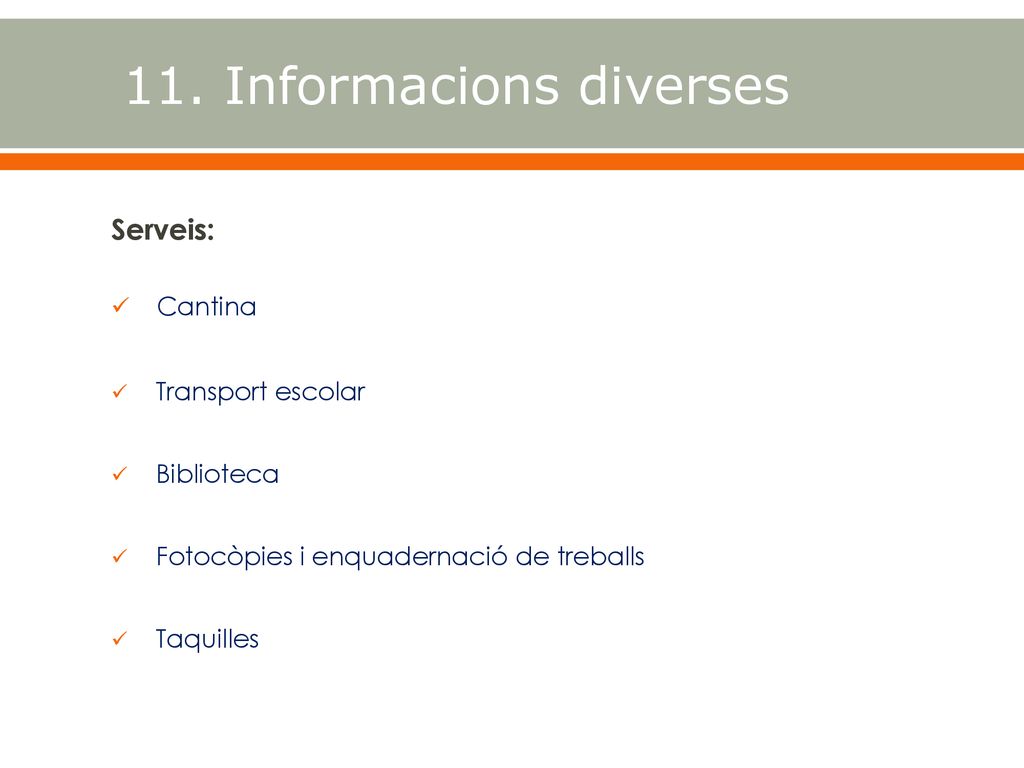 11. Informacions diverses

Serveis:

✓ Cantina

✓ Transport escolar

✓ Biblioteca

✓ Fotocòpies i enquadernació de treballs

✓ Taquilles